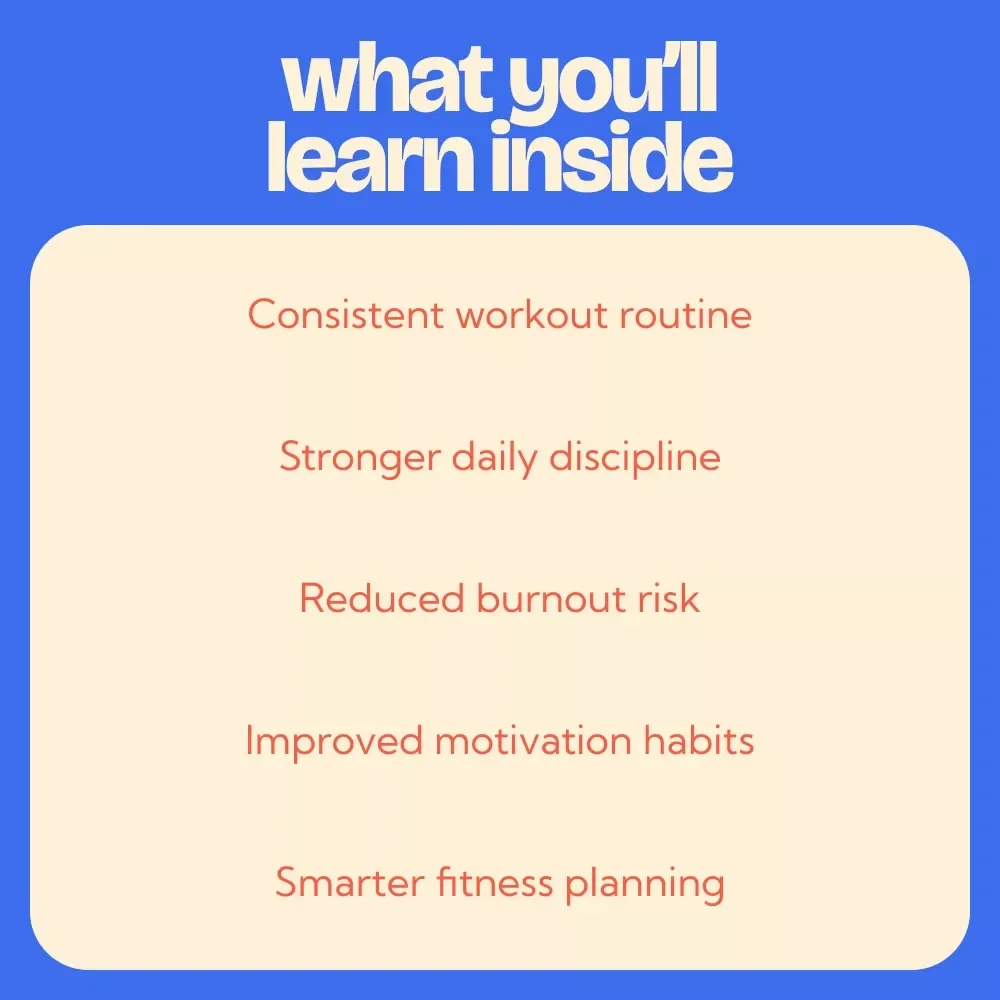 what you'll learn inside

Consistent workout routine

Stronger daily discipline

Reduced burnout risk

Improved motivation habits

Smarter fitness planning